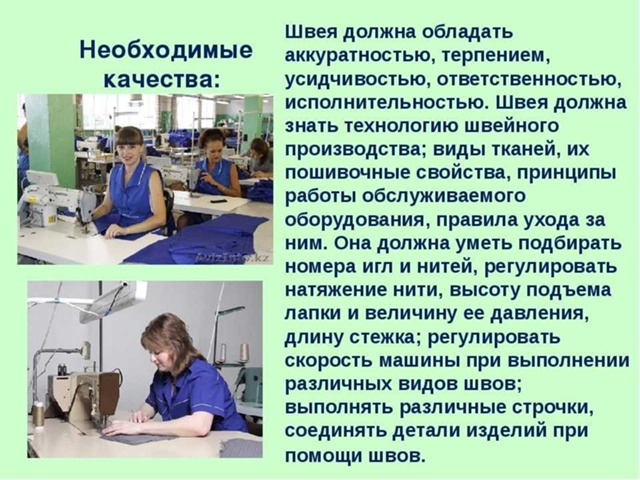 Необходимые качества:

AvizInfo.kz

Швея должна обладать аккуратностью, терпением, усидчивостью, ответственностью, исполнительностью. Швея должна знать технологию швейного производства; виды тканей, их пошивочные свойства, принципы работы обслуживаемого оборудования, правила ухода за ним. Она должна уметь подбирать номера игл и нитей, регулировать натяжение нити, высоту подъема лапки и величину ее давления, длину стежка; регулировать скорость машины при выполнении различных видов швов; выполнять различные строчки, соединять детали изделий при помощи швов.